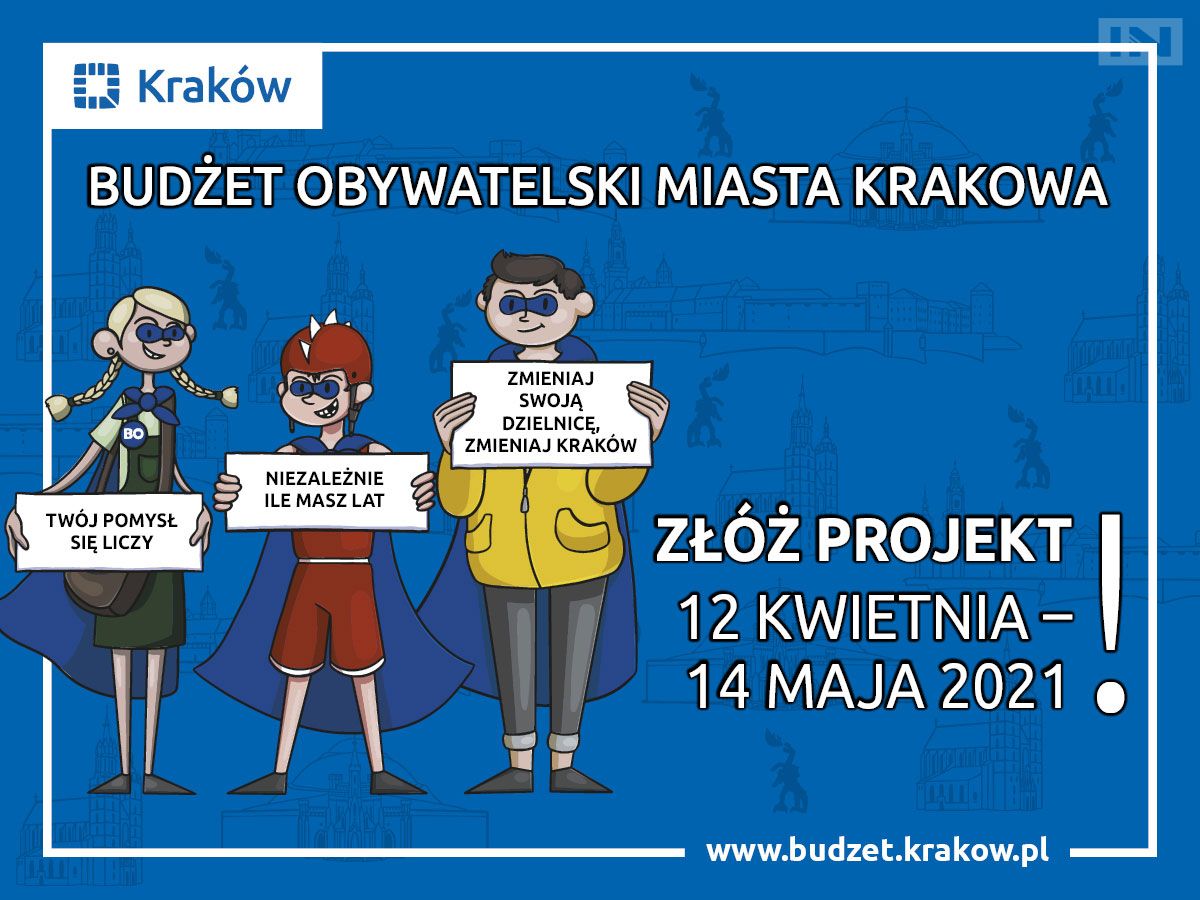 Kraków

BUDŻET OBYWATELSKI MIASTA KRAKOWA

BO

TWÓJ POMYSŁ SIĘ LICZY

NIEZALEŻNIE ILE MASZ LAT

ZMIENIAJ SWOJĄ DZIELNICĘ, ZMIENIAJ KRAKÓW

ZŁÓŻ PROJEKT
12 KWIETNIA – 14 MAJA 2021 !

www.budzet.krakow.pl